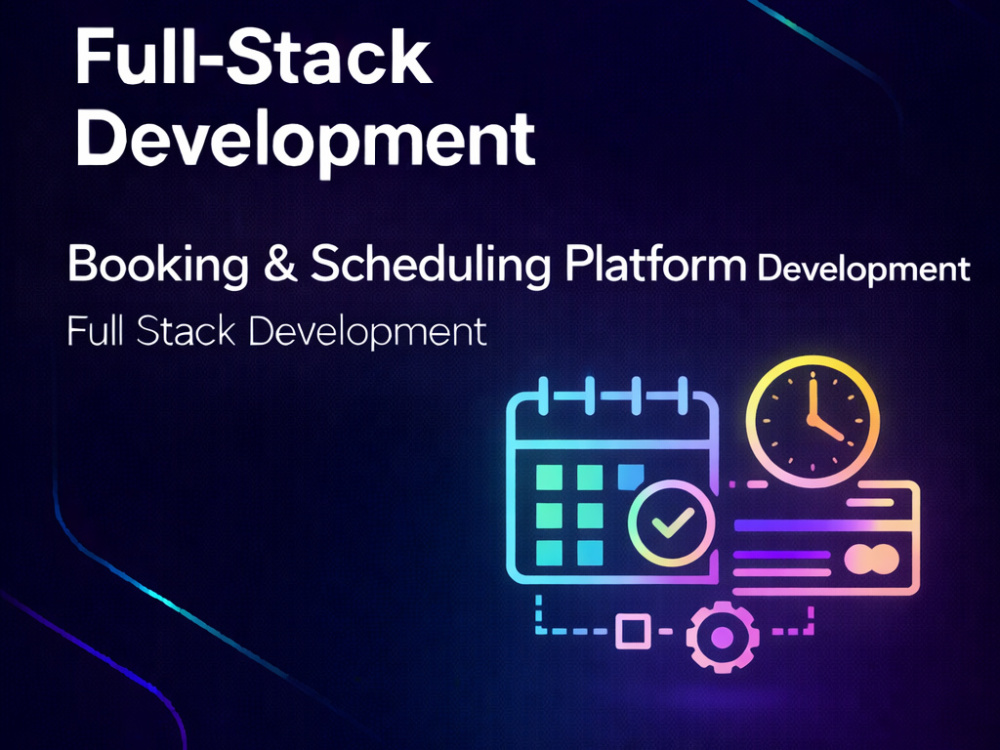 Full-Stack Development

Booking & Scheduling Platform Development

Full Stack Development